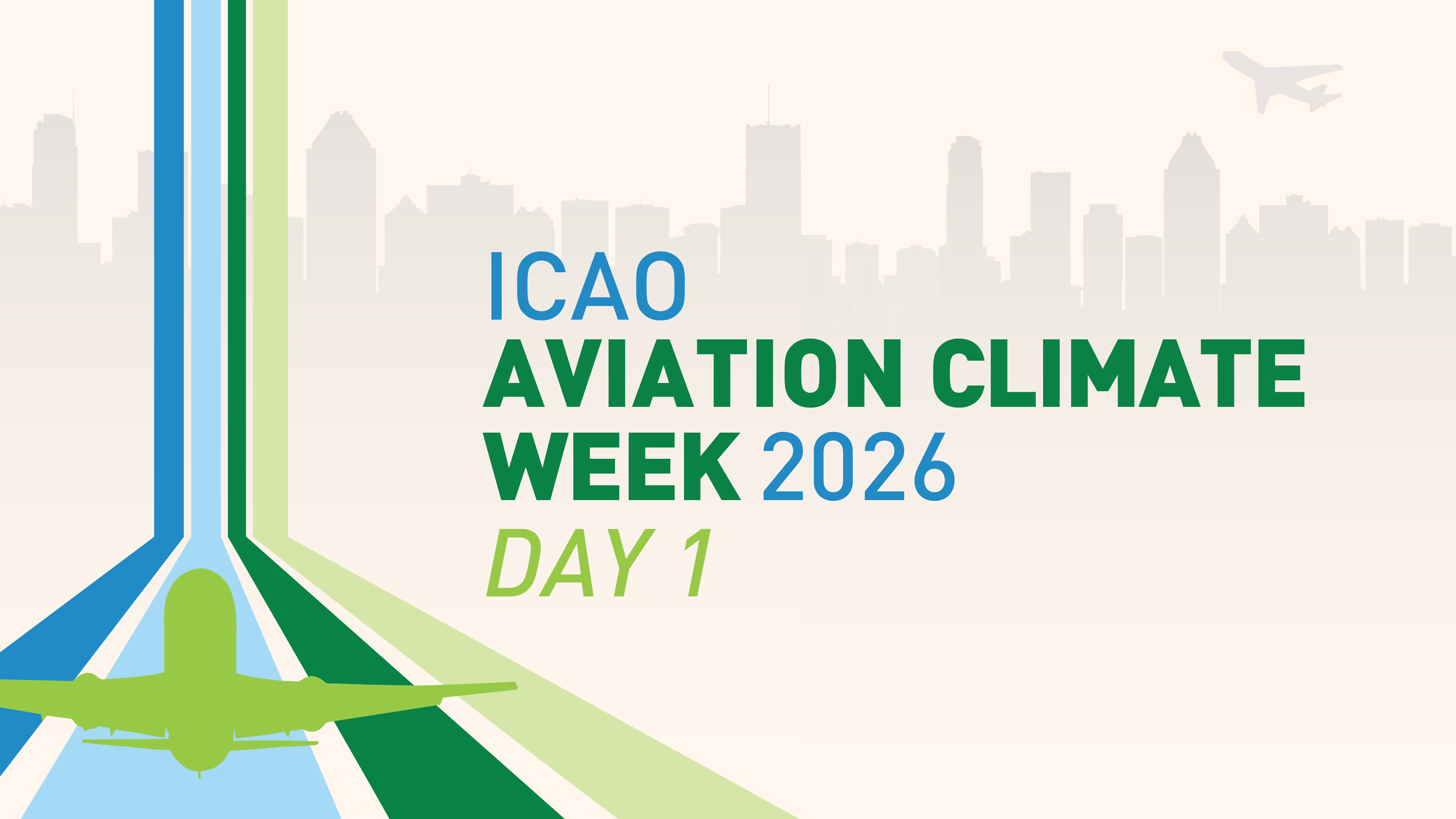 ICAO
AVIATION CLIMATE
WEEK 2026
DAY 1